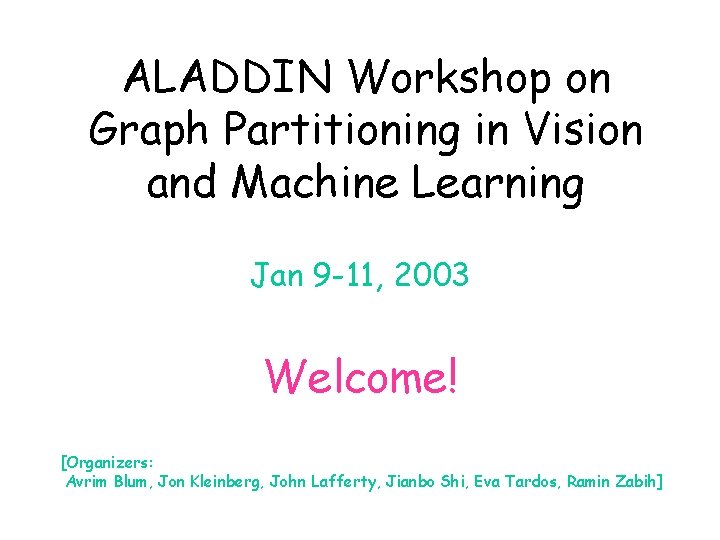 ALADDIN Workshop on Graph Partitioning in Vision and Machine Learning

Jan 9-11, 2003

Welcome!

[Organizers:
Avrim Blum, Jon Kleinberg, John Lafferty, Jianbo Shi, Eva Tardos, Ramin Zabih]